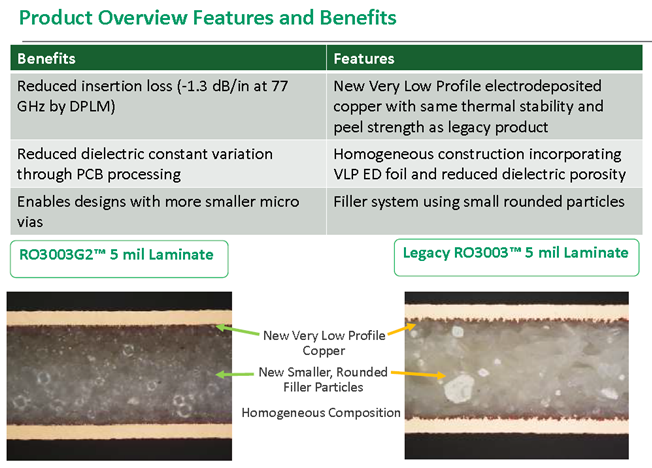 Product Overview Features and Benefits

| Benefits | Features |
|---|---|
| Reduced insertion loss (-1.3 dB/in at 77 GHz by DPLM) | New Very Low Profile electrodeposited copper with same thermal stability and peel strength as legacy product |
| Reduced dielectric constant variation through PCB processing | Homogeneous construction incorporating VLP ED foil and reduced dielectric porosity |
| Enables designs with more smaller micro vias | Filler system using small rounded particles |

RO3003G2™ 5 mil Laminate

Legacy RO3003™ 5 mil Laminate

New Very Low Profile Copper

New Smaller, Rounded Filler Particles

Homogeneous Composition